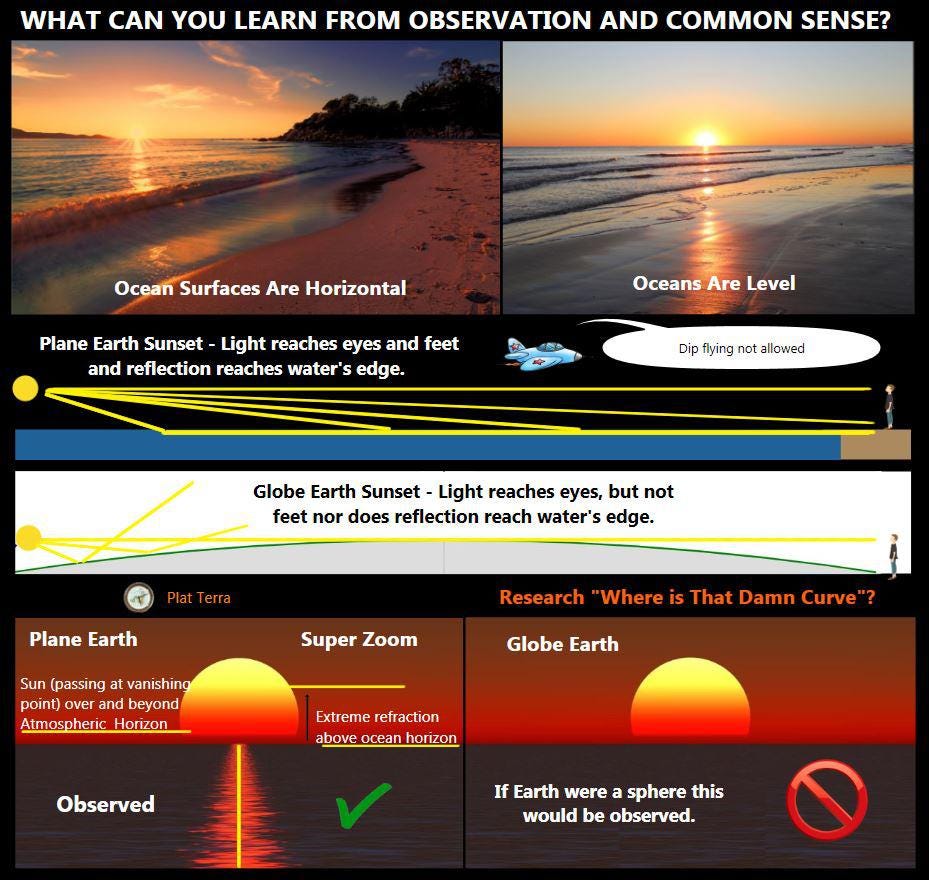 WHAT CAN YOU LEARN FROM OBSERVATION AND COMMON SENSE?

Ocean Surfaces Are Horizontal

Oceans Are Level

Plane Earth Sunset - Light reaches eyes and feet and reflection reaches water's edge.

Dip flying not allowed

Globe Earth Sunset - Light reaches eyes, but not feet nor does reflection reach water's edge.

Plat Terra

Research "Where is That Damn Curve"?

Plane Earth

Super Zoom

Sun (passing at vanishing point) over and beyond Atmospheric Horizon

Extreme refraction above ocean horizon

Observed

Globe Earth

If Earth were a sphere this would be observed.